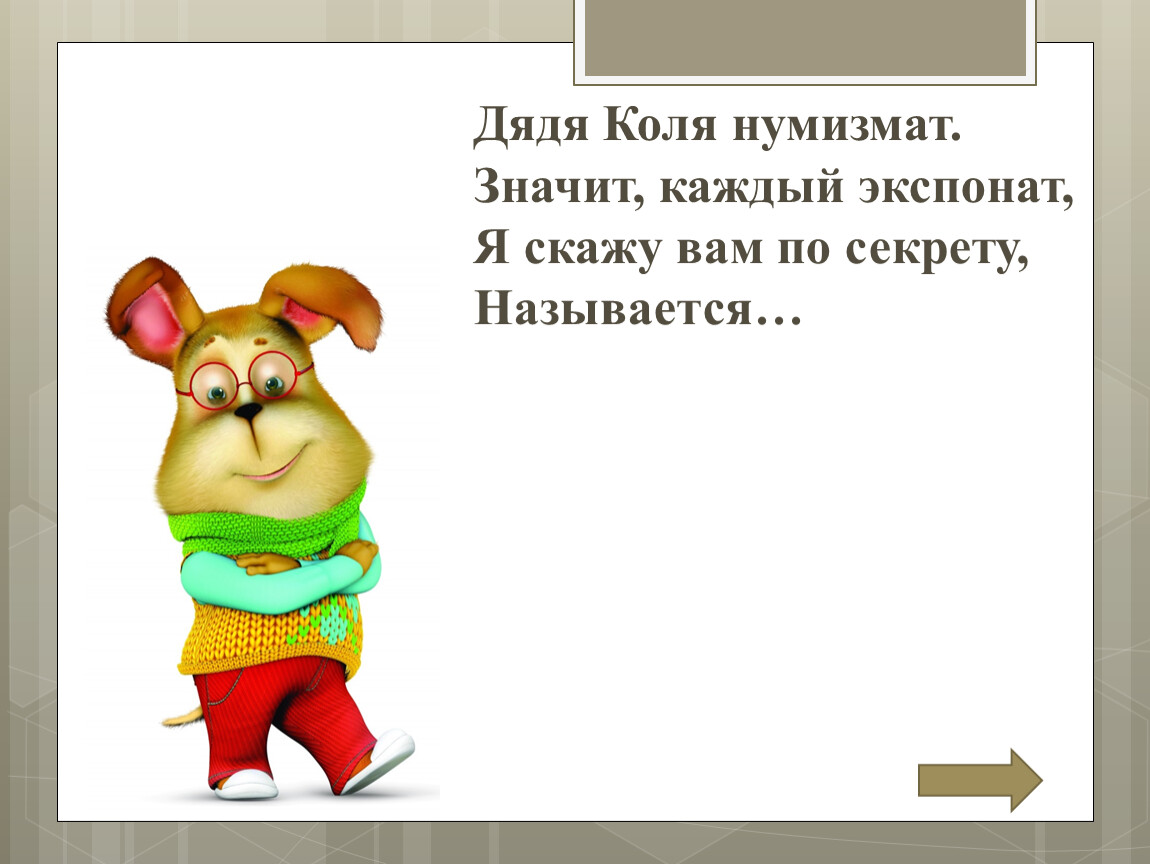 Дядя Коля нумизмат.
Значит, каждый экспонат,
Я скажу вам по секрету,
Называется…